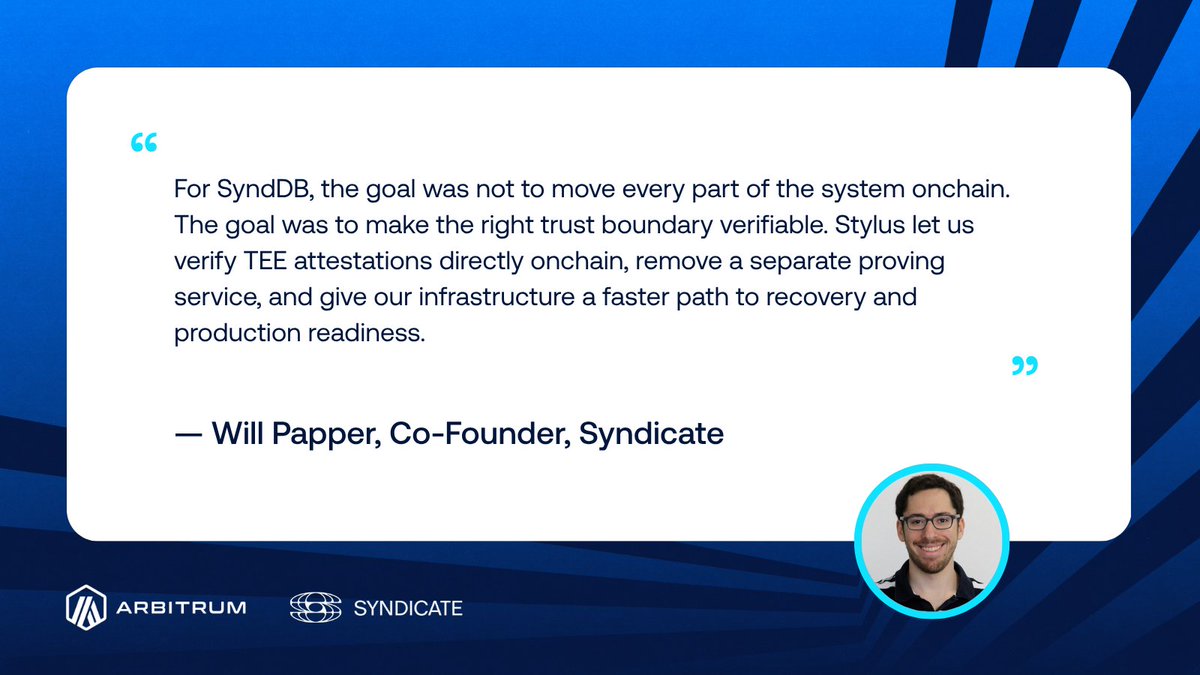 “

For SyndDB, the goal was not to move every part of the system onchain. The goal was to make the right trust boundary verifiable. Stylus let us verify TEE attestations directly onchain, remove a separate proving service, and give our infrastructure a faster path to recovery and production readiness.

”

— Will Papper, Co-Founder, Syndicate

ARBITRUM

SYNDICATE